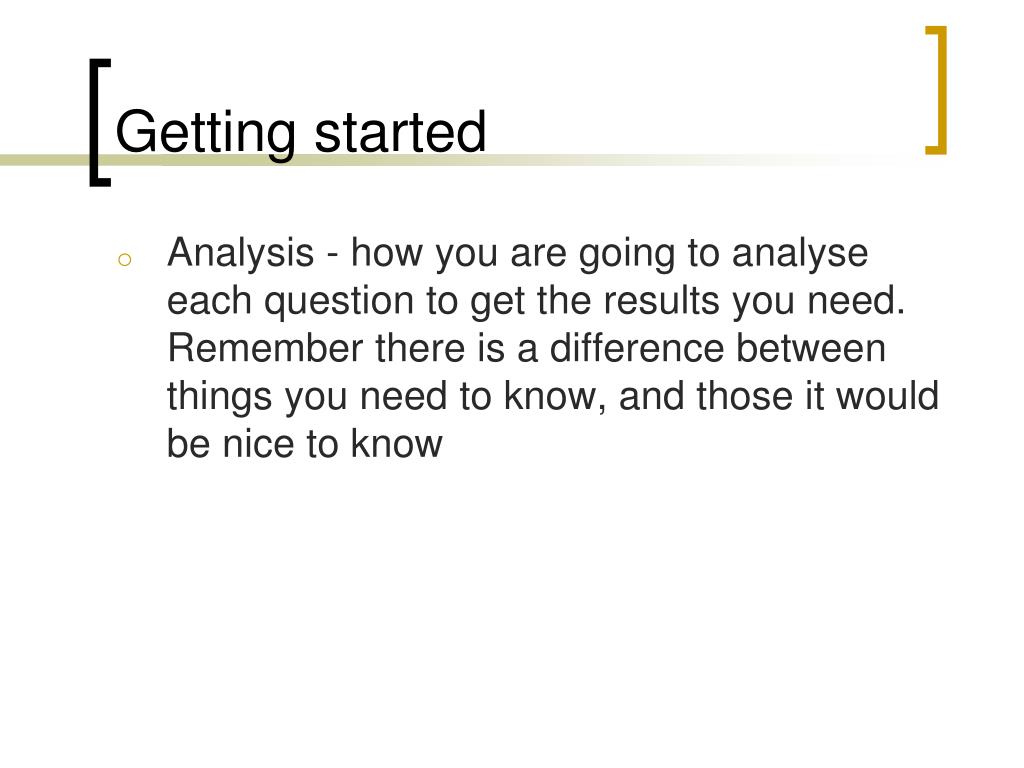 Getting started

Analysis - how you are going to analyse each question to get the results you need. Remember there is a difference between things you need to know, and those it would be nice to know